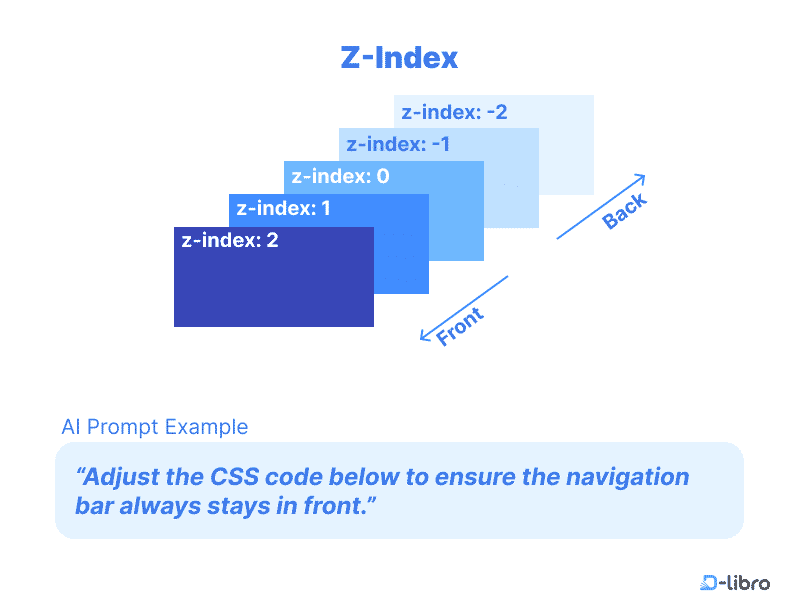 Z-Index

z-index: -2

z-index: -1

z-index: 0

z-index: 1

z-index: 2

Back

Front

AI Prompt Example

“Adjust the CSS code below to ensure the navigation bar always stays in front.”

D-libro